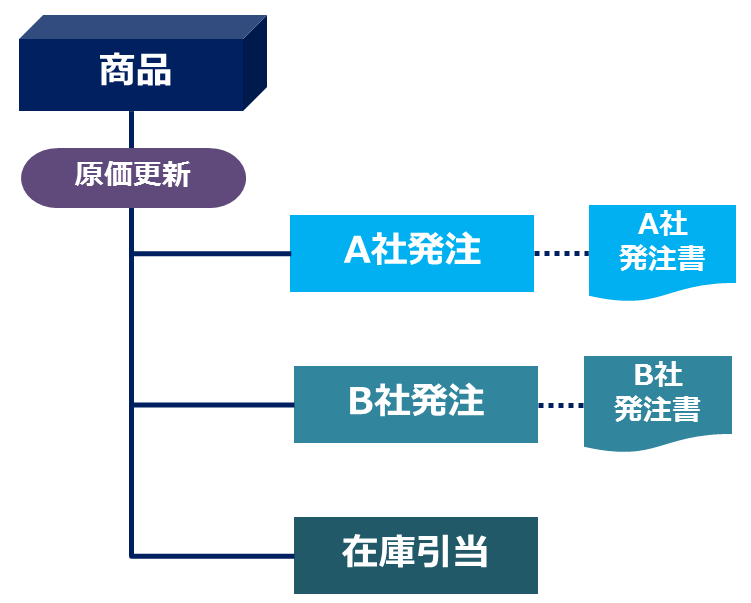 商品

原価更新

A社発注

A社
発注書

B社発注

B社
発注書

在庫引当